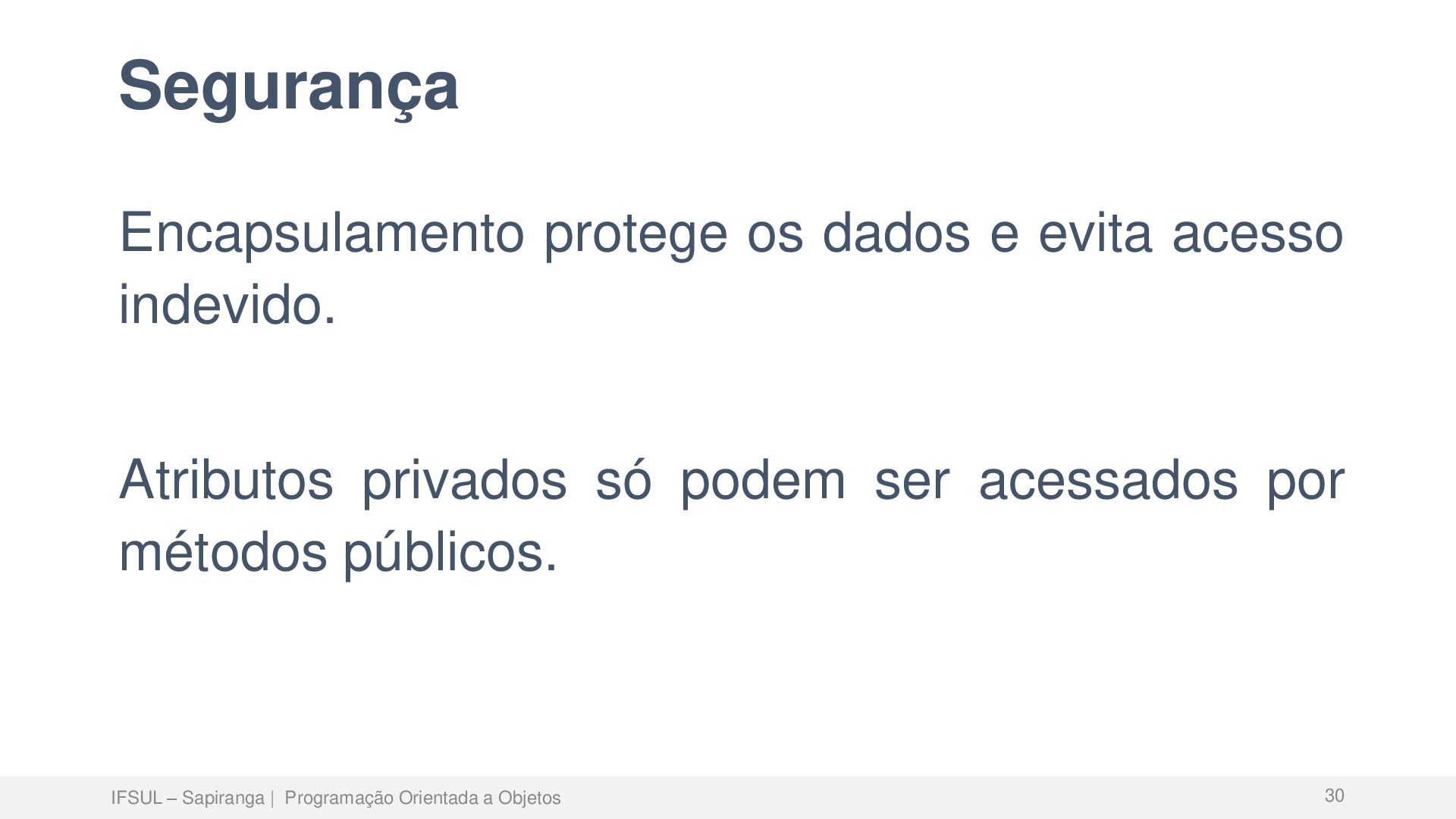 Segurança

Encapsulamento protege os dados e evita acesso indevido.

Atributos privados só podem ser acessados por métodos públicos.

IFSUL – Sapiranga | Programação Orientada a Objetos

30